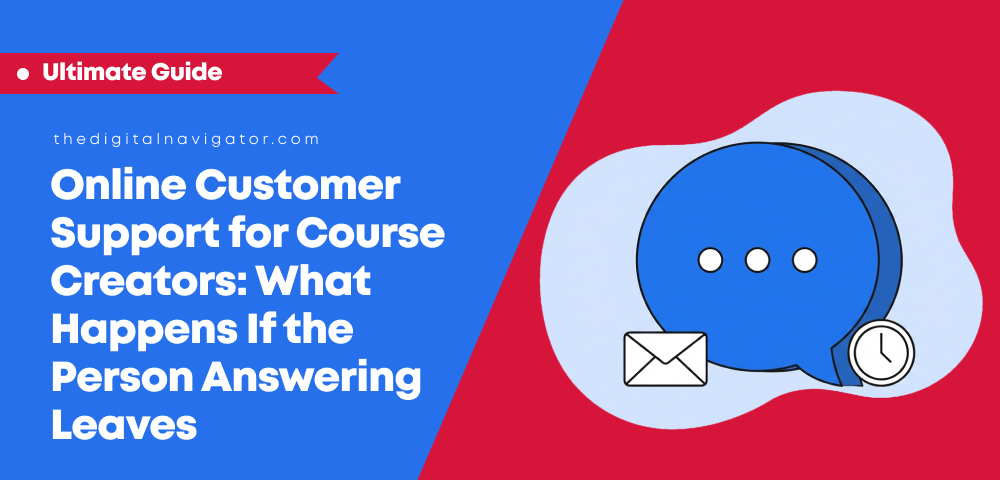 Ultimate Guide

thedigitalnavigator.com

Online Customer Support for Course Creators: What Happens If the Person Answering Leaves